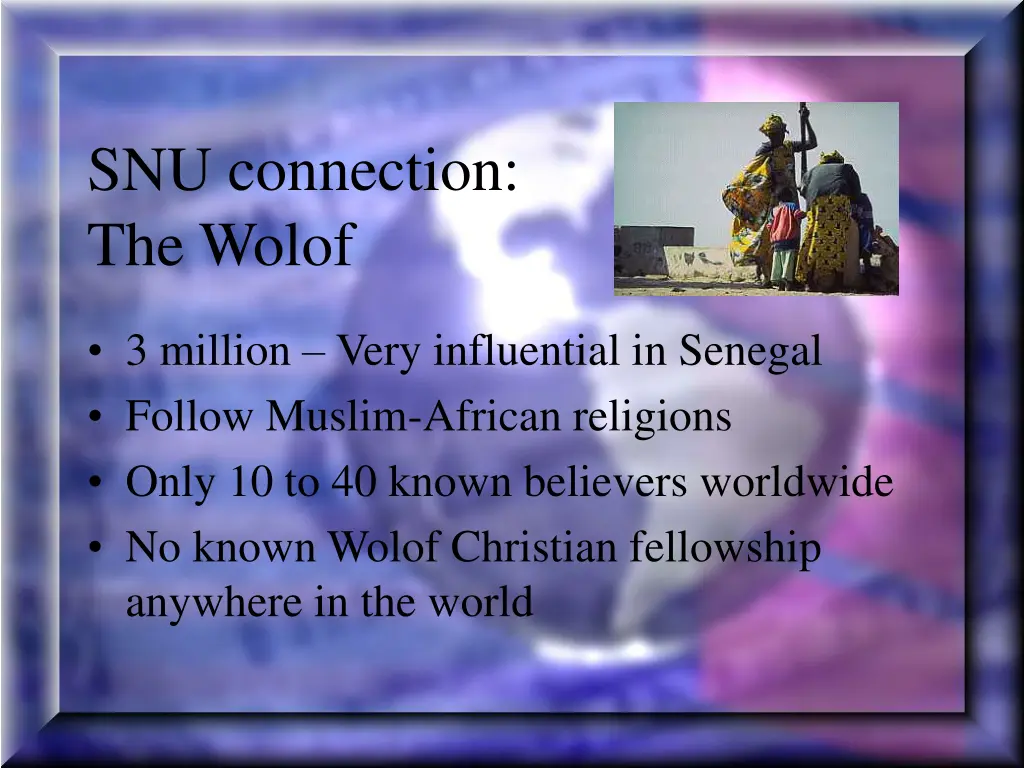 SNU connection:
The Wolof

• 3 million – Very influential in Senegal
• Follow Muslim-African religions
• Only 10 to 40 known believers worldwide
• No known Wolof Christian fellowship anywhere in the world